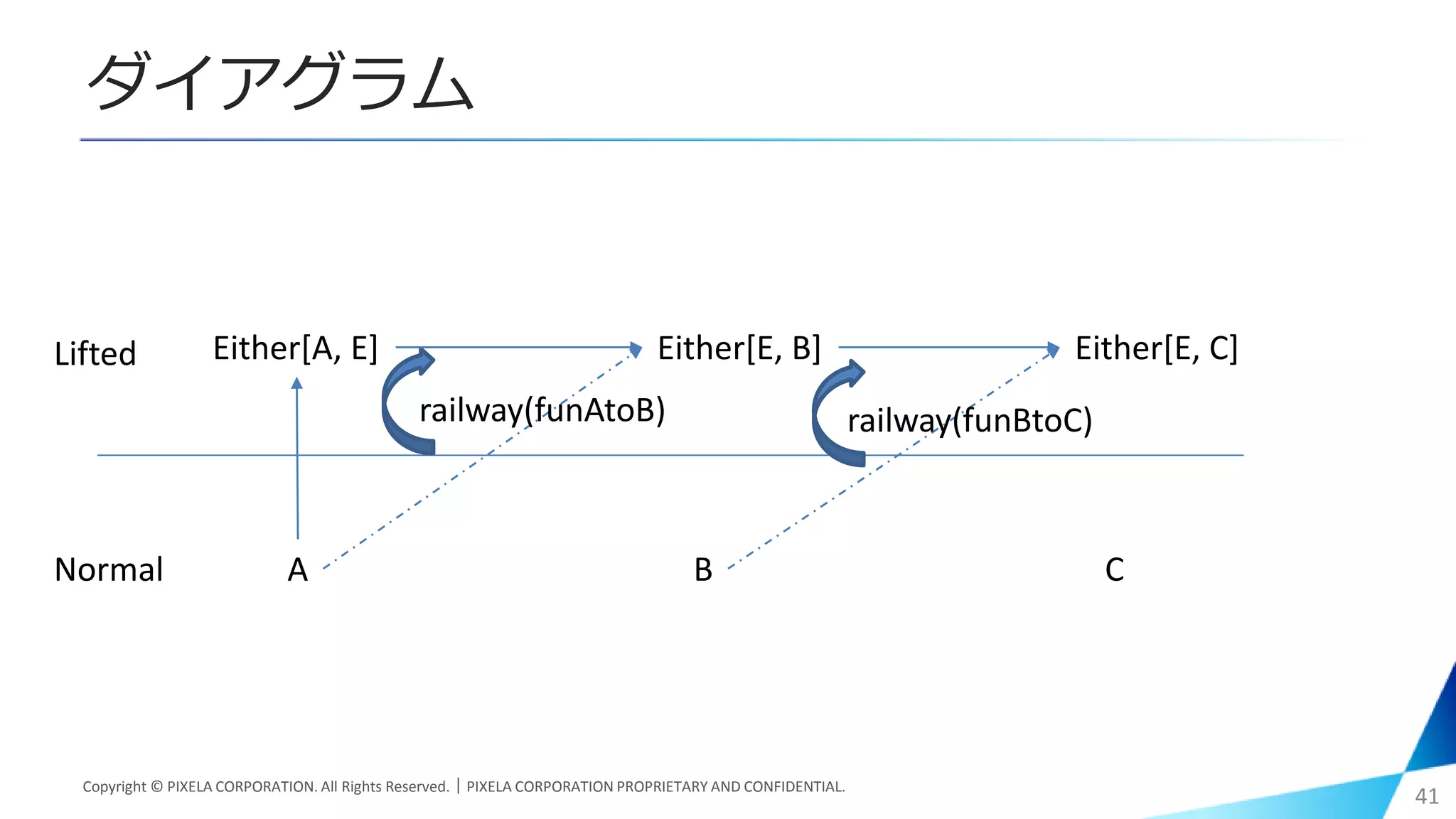 ダイアグラム

Lifted Either[A, E] Either[E, B] Either[E, C]

railway(funAtoB)

railway(funBtoC)

Normal A B C

Copyright © PIXELA CORPORATION. All Rights Reserved. | PIXELA CORPORATION PROPRIETARY AND CONFIDENTIAL.

41